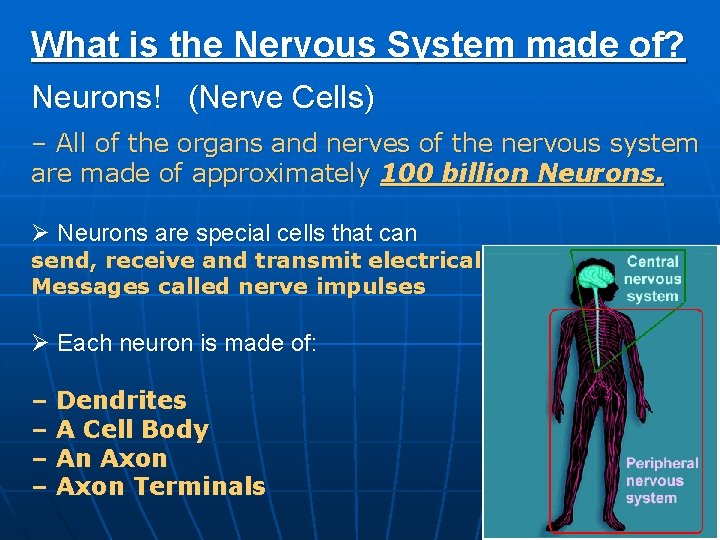 What is the Nervous System made of?

Neurons! (Nerve Cells)

– All of the organs and nerves of the nervous system are made of approximately 100 billion Neurons.

➢ Neurons are special cells that can send, receive and transmit electrical Messages called nerve impulses

➢ Each neuron is made of:

– Dendrites
– A Cell Body
– An Axon
– Axon Terminals

Central nervous system

Peripheral nervous system